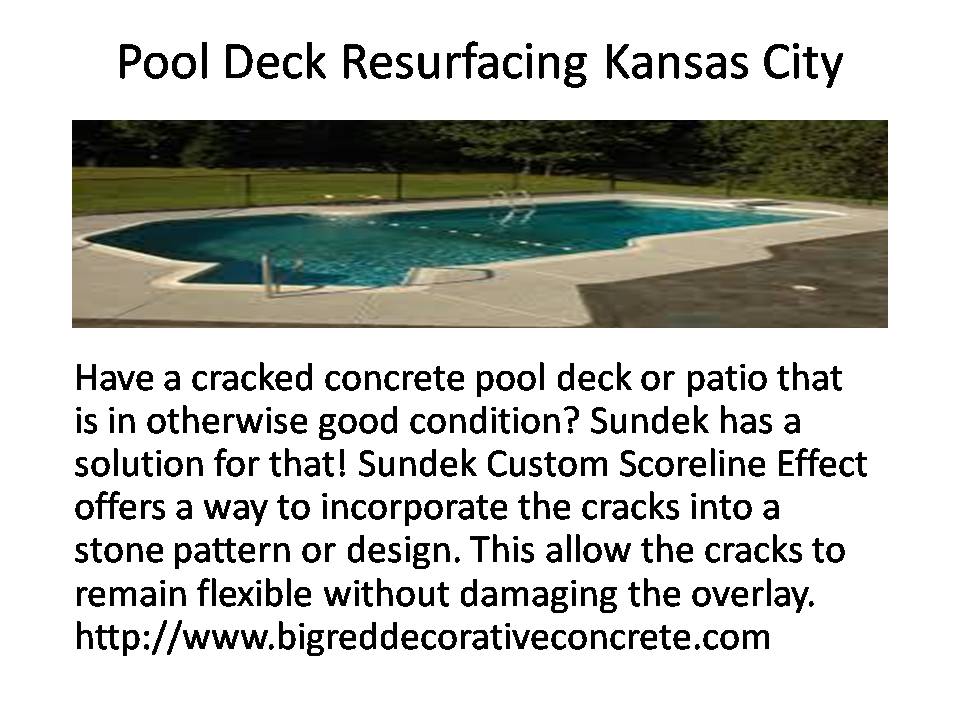 Pool Deck Resurfacing Kansas City

Have a cracked concrete pool deck or patio that is in otherwise good condition? Sundek has a solution for that! Sundek Custom Scoreline Effect offers a way to incorporate the cracks into a stone pattern or design. This allow the cracks to remain flexible without damaging the overlay. http://www.bigreddecorativeconcrete.com